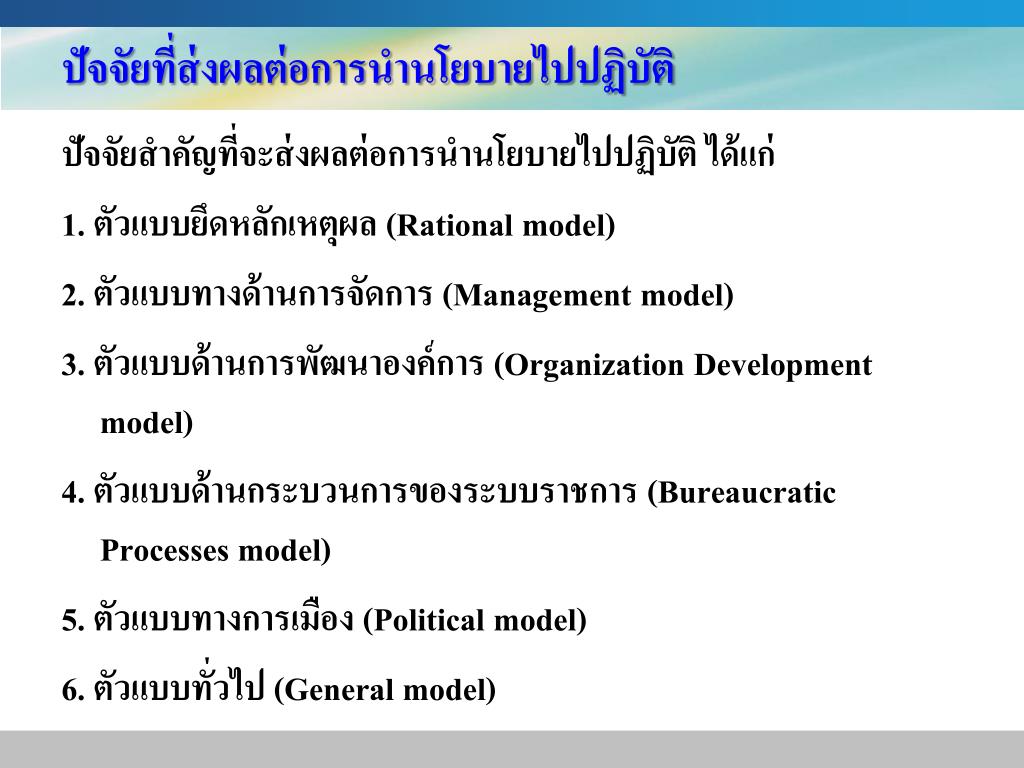 ปัจจัยที่ส่งผลต่อการนำนโยบายไปปฏิบัติ

ปัจจัยสำคัญที่จะส่งผลต่อการนำนโยบายไปปฏิบัติ ได้แก่

1. ตัวแบบยึดหลักเหตุผล (Rational model)

2. ตัวแบบทางด้านการจัดการ (Management model)

3. ตัวแบบด้านการพัฒนาองค์การ (Organization Development model)

4. ตัวแบบด้านกระบวนการของระบบราชการ (Bureaucratic Processes model)

5. ตัวแบบทางการเมือง (Political model)

6. ตัวแบบทั่วไป (General model)